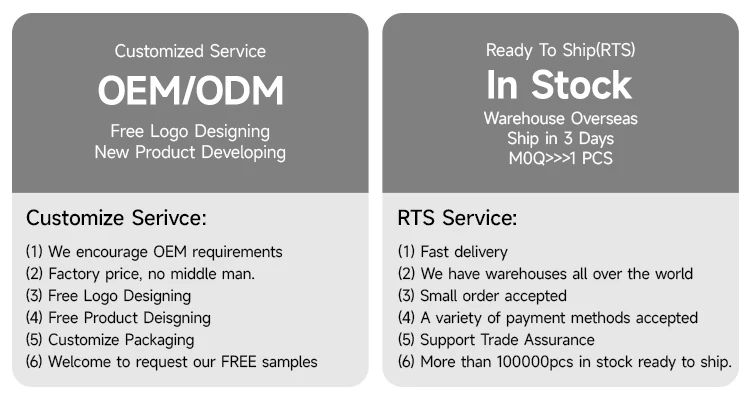 Customized Service

OEM/ODM

Free Logo Designing
New Product Developing

Customize Serivce:

(1) We encourage OEM requirements
(2) Factory price, no middle man.
(3) Free Logo Designing
(4) Free Product Deisgning
(5) Customize Packaging
(6) Welcome to request our FREE samples

Ready To Ship(RTS)

In Stock

Warehouse Overseas
Ship in 3 Days
M0Q>>>1 PCS

RTS Service:

(1) Fast delivery
(2) We have warehouses all over the world
(3) Small order accepted
(4) A variety of payment methods accepted
(5) Support Trade Assurance
(6) More than 100000pcs in stock ready to ship.